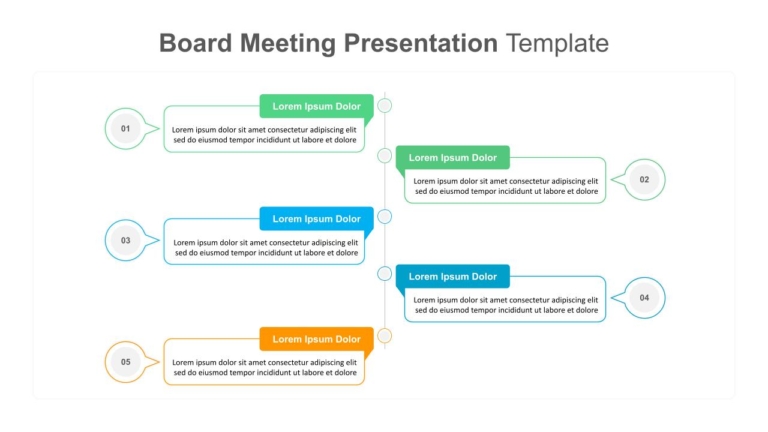 Board Meeting Presentation Template

01

Lorem Ipsum Dolor

Lorem ipsum dolor sit amet consectetur adipiscing elit sed do eiusmod tempor incididunt ut labore et dolore

Lorem Ipsum Dolor

Lorem ipsum dolor sit amet consectetur adipiscing elit sed do eiusmod tempor incididunt ut labore et dolore

02

03

Lorem Ipsum Dolor

Lorem ipsum dolor sit amet consectetur adipiscing elit sed do eiusmod tempor incididunt ut labore et dolore

Lorem Ipsum Dolor

Lorem ipsum dolor sit amet consectetur adipiscing elit sed do eiusmod tempor incididunt ut labore et dolore

04

05

Lorem Ipsum Dolor

Lorem ipsum dolor sit amet consectetur adipiscing elit sed do eiusmod tempor incididunt ut labore et dolore